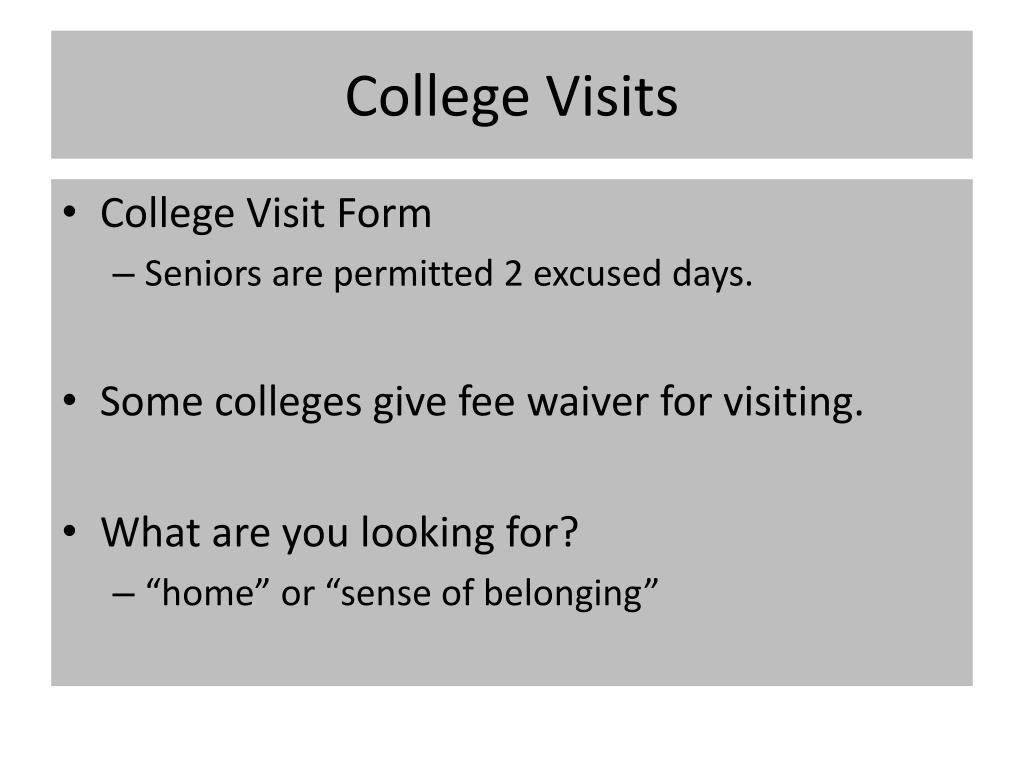 College Visits

• College Visit Form
– Seniors are permitted 2 excused days.

• Some colleges give fee waiver for visiting.

• What are you looking for?
– “home” or “sense of belonging”